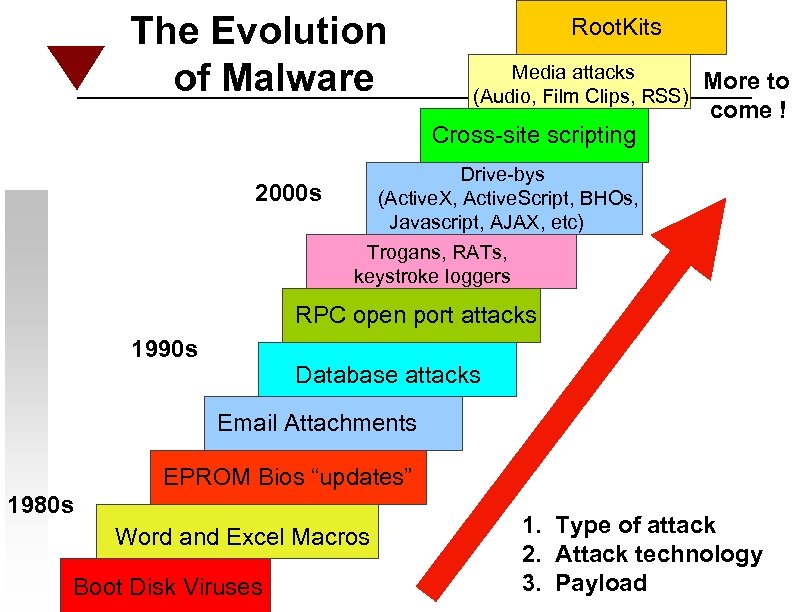 The Evolution of Malware

RootKits

Media attacks (Audio, Film Clips, RSS)

More to come !

Cross-site scripting

2000s

Drive-bys (ActiveX, ActiveScript, BHOs, Javascript, AJAX, etc)

Trogans, RATs, keystroke loggers

RPC open port attacks

1990s

Database attacks

Email Attachments

EPROM Bios “updates”

1980s

Word and Excel Macros

Boot Disk Viruses

1. Type of attack
2. Attack technology
3. Payload